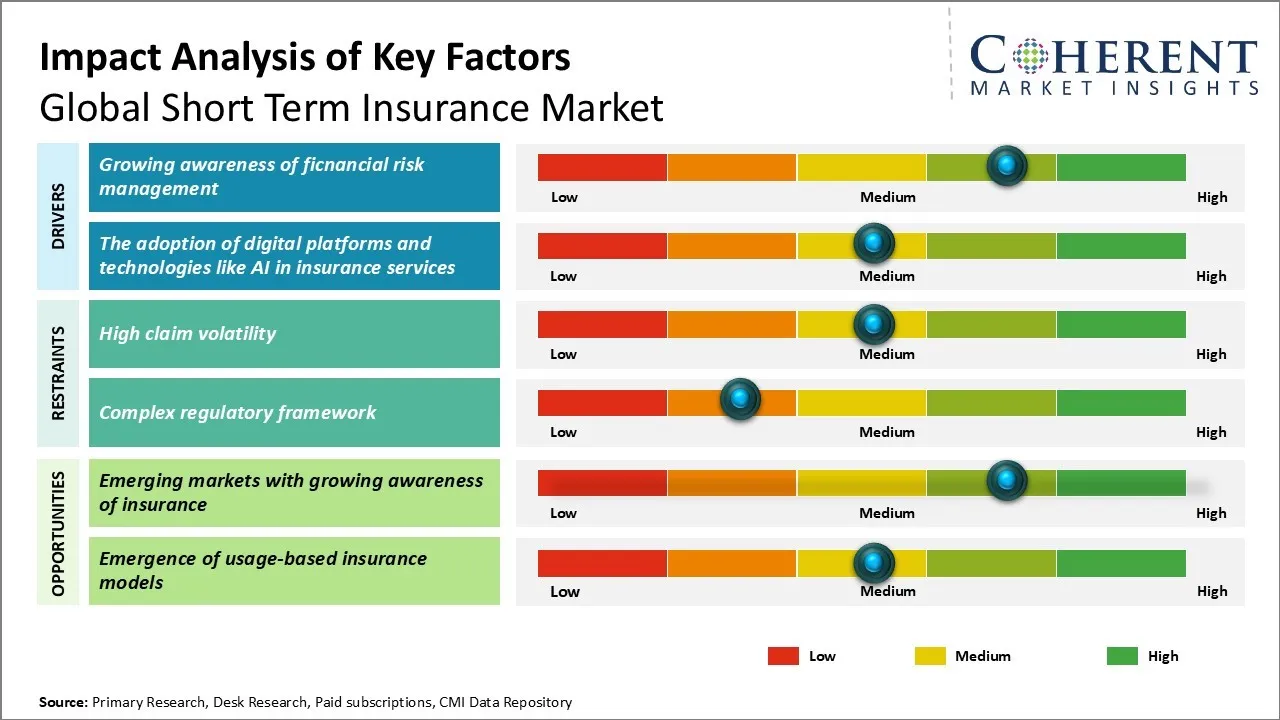 Impact Analysis of Key Factors
Global Short Term Insurance Market

COHERENT
MARKET INSIGHTS

DRIVERS

Growing awareness of ficnancial risk management

Low Medium High

The adoption of digital platforms and technologies like AI in insurance services

Low Medium High

RESTRAINTS

High claim volatility

Low Medium High

Complex regulatory framework

Low Medium High

OPPORTUNITIES

Emerging markets with growing awareness of insurance

Low Medium High

Emergence of usage-based insurance models

Low Medium High

Low Medium High

Source: Primary Research, Desk Research, Paid subscriptions, CMI Data Repository